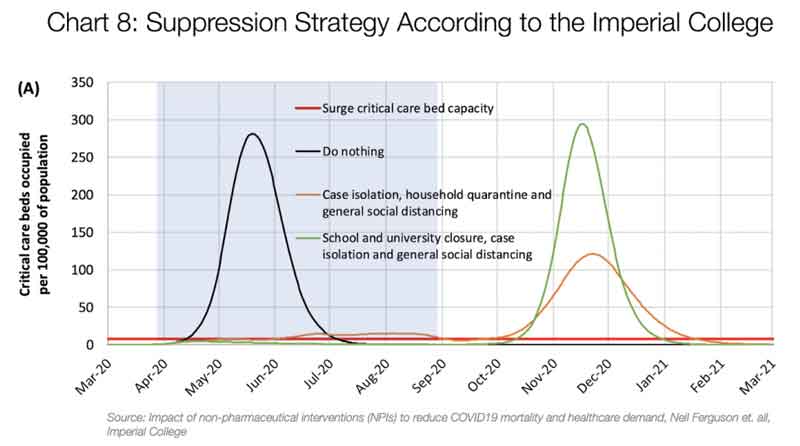 Chart 8: Suppression Strategy According to the Imperial College

(A)

Critical care beds occupied per 100,000 of population

350
300
250
200
150
100
50
0

Surge critical care bed capacity

Do nothing

Case isolation, household quarantine and general social distancing

School and university closure, case isolation and general social distancing

Mar-20 Apr-20 May-20 Jun-20 Jul-20 Aug-20 Sep-20 Oct-20 Nov-20 Dec-20 Jan-21 Feb-21 Mar-21

Source: Impact of non-pharmaceutical interventions (NPIs) to reduce COVID19 mortality and healthcare demand, Neil Ferguson et. all, Imperial College